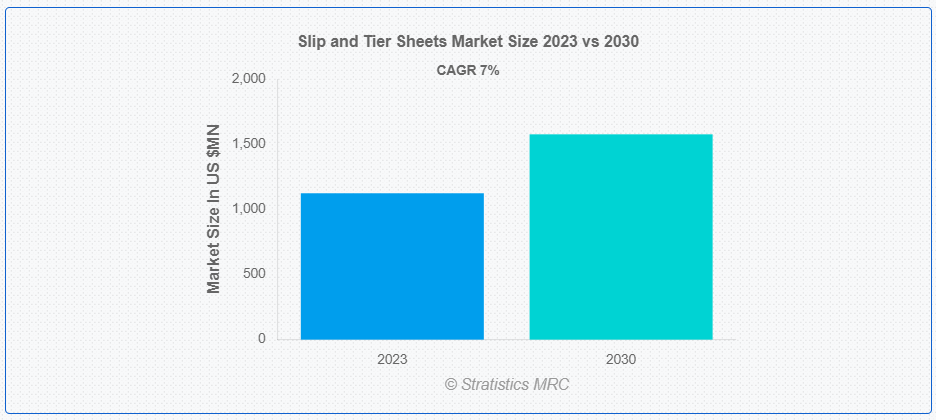 Slip and Tier Sheets Market Size 2023 vs 2030

CAGR 7%

Market Size In US $MN

2,000
1,500
1,000
500
0

2023
2030

© Stratistics MRC